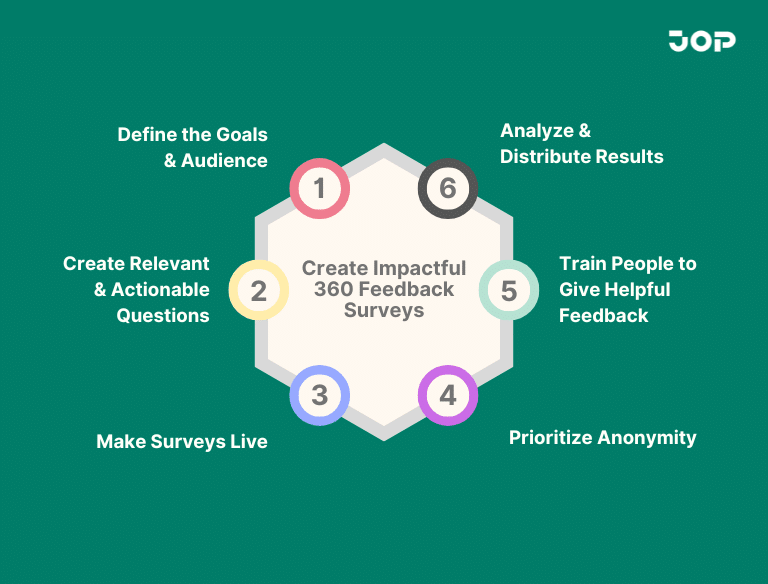 JOP

Create Impactful 360 Feedback Surveys

1
Define the Goals & Audience

2
Create Relevant & Actionable Questions

3
Make Surveys Live

4
Prioritize Anonymity

5
Train People to Give Helpful Feedback

6
Analyze & Distribute Results